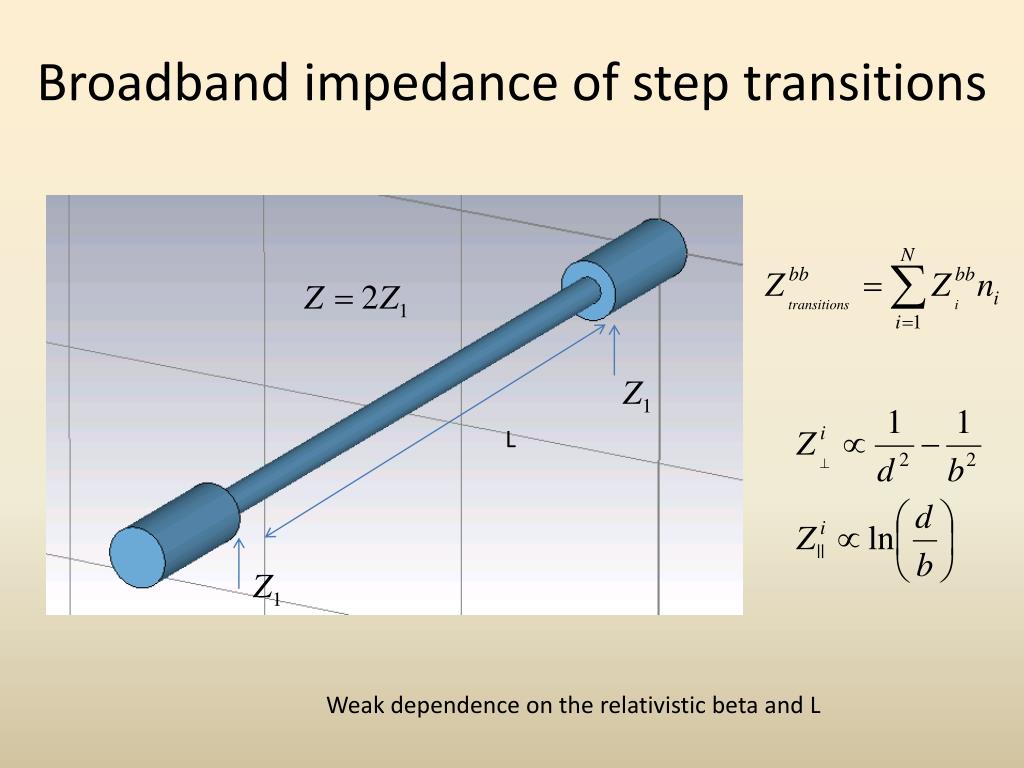 Broadband impedance of step transitions

$Z = 2Z_1$

$Z_1$

L

$Z_1$

$Z^{bb}_{transitions} = \sum_{i=1}^{N} Z^{bb}_{i} n_i$

$Z^{i}_{\perp} \propto \frac{1}{d^2} - \frac{1}{b^2}$

$Z^{i}_{\parallel} \propto \ln\left(\frac{d}{b}\right)$

Weak dependence on the relativistic beta and L